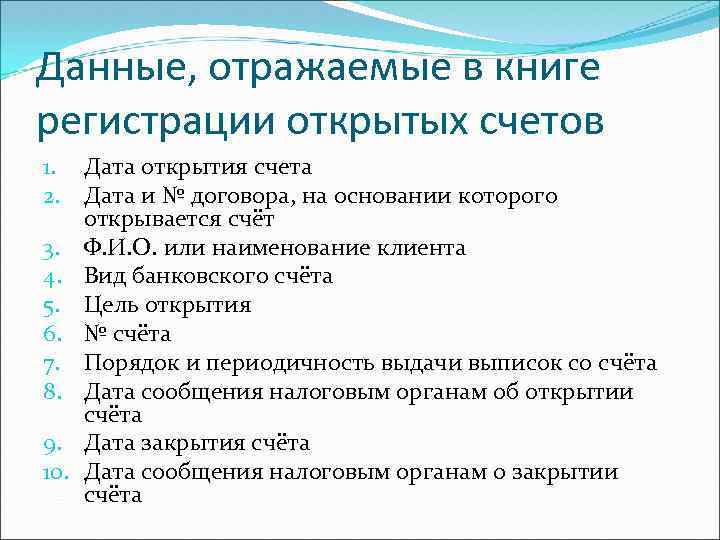 Данные, отражаемые в книге регистрации открытых счетов

1. Дата открытия счета
2. Дата и № договора, на основании которого открывается счёт
3. Ф.И.О. или наименование клиента
4. Вид банковского счёта
5. Цель открытия
6. № счёта
7. Порядок и периодичность выдачи выписок со счёта
8. Дата сообщения налоговым органам об открытии счёта
9. Дата закрытия счёта
10. Дата сообщения налоговым органам о закрытии счёта